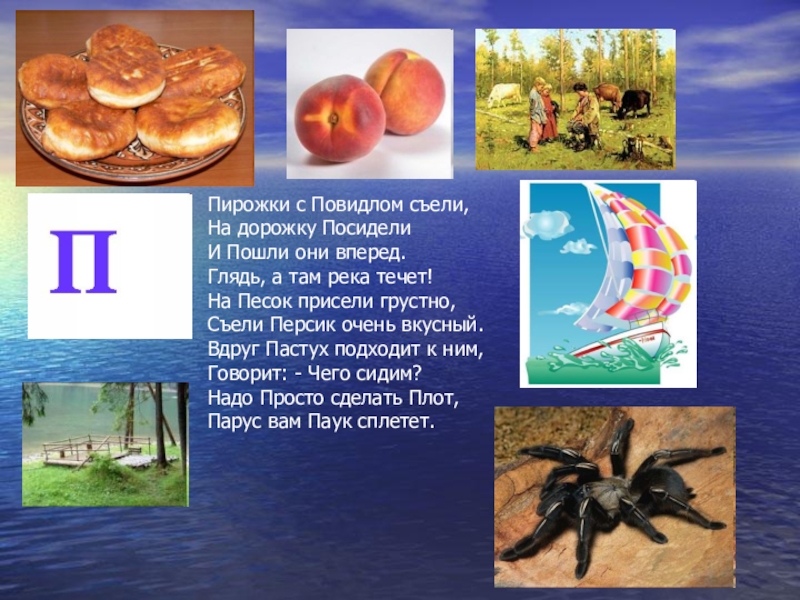 П

Пирожки с Повидлом съели,
На дорожку Посидели
И Пошли они вперед.
Глядь, а там река течет!
На Песок присели грустно,
Съели Персик очень вкусный.
Вдруг Пастух подходит к ним,
Говорит: - Чего сидим?
Надо Просто сделать Плот,
Парус вам Паук сплетет.